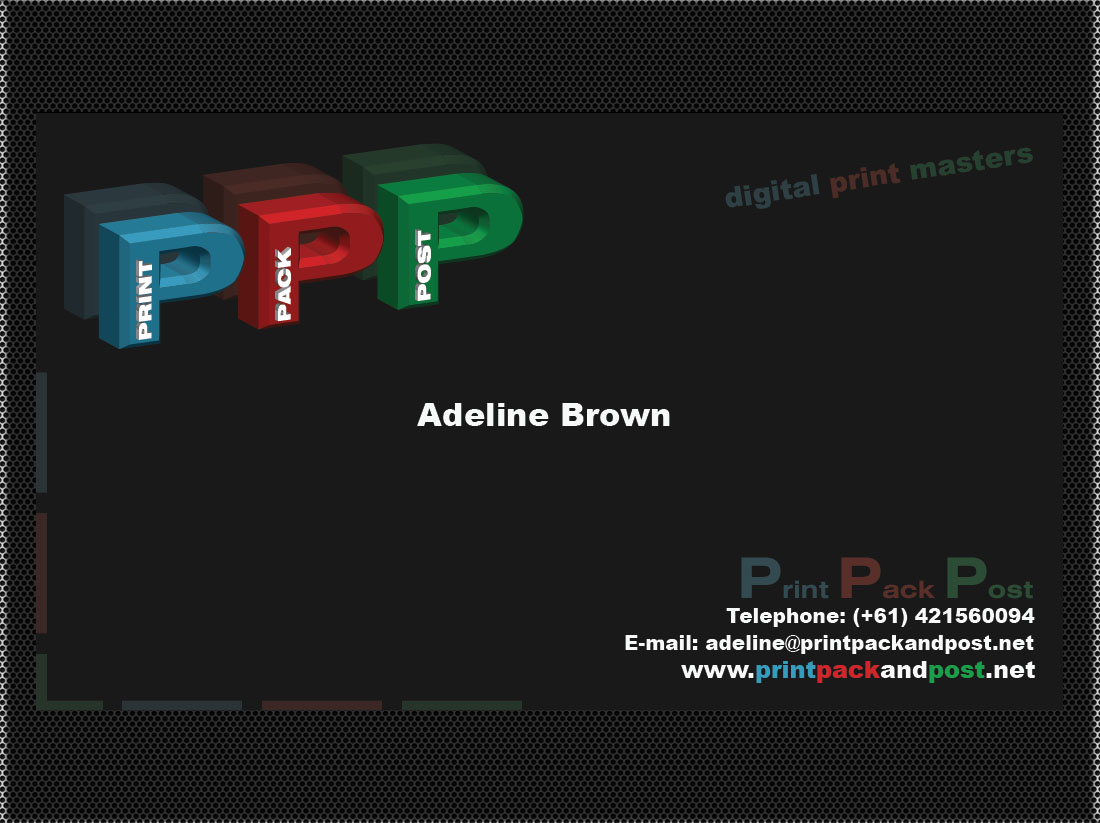 PRINT PACK POST

digital print masters

Adeline Brown

Print Pack Post
Telephone: (+61) 421560094
E-mail: adeline@printpackandpost.net
www.printpackandpost.net